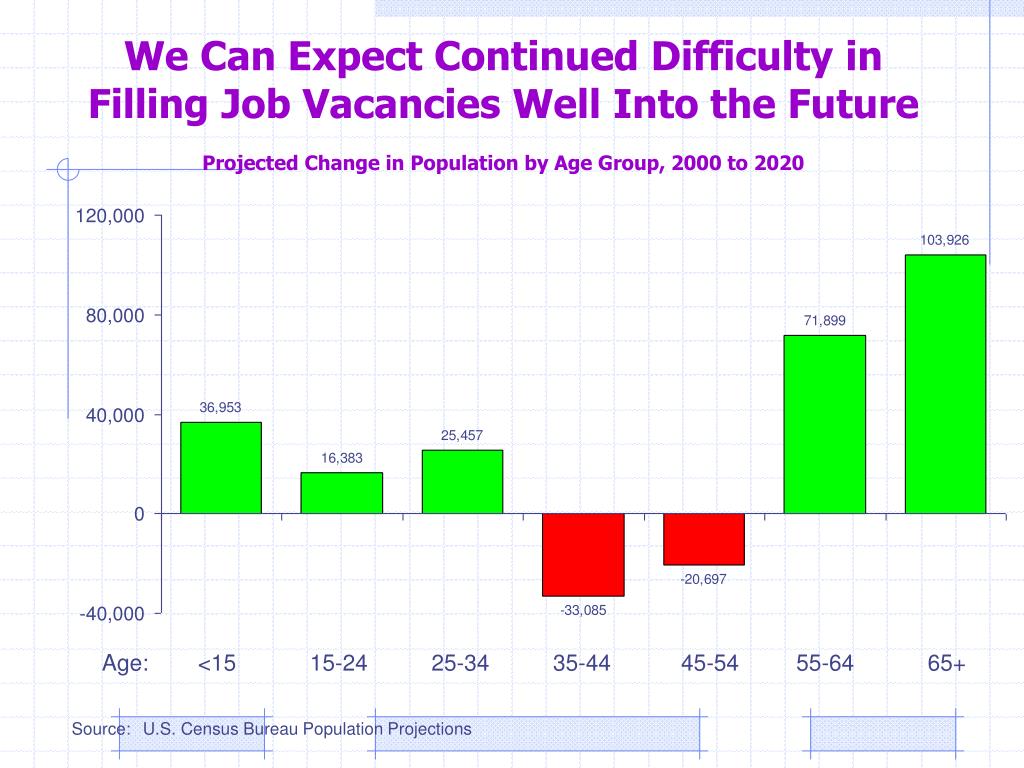 We Can Expect Continued Difficulty in Filling Job Vacancies Well Into the Future

Projected Change in Population by Age Group, 2000 to 2020

120,000
80,000
40,000
0
-40,000

36,953
16,383
25,457
-33,085
-20,697
71,899
103,926

Age: <15 15-24 25-34 35-44 45-54 55-64 65+

Source: U.S. Census Bureau Population Projections